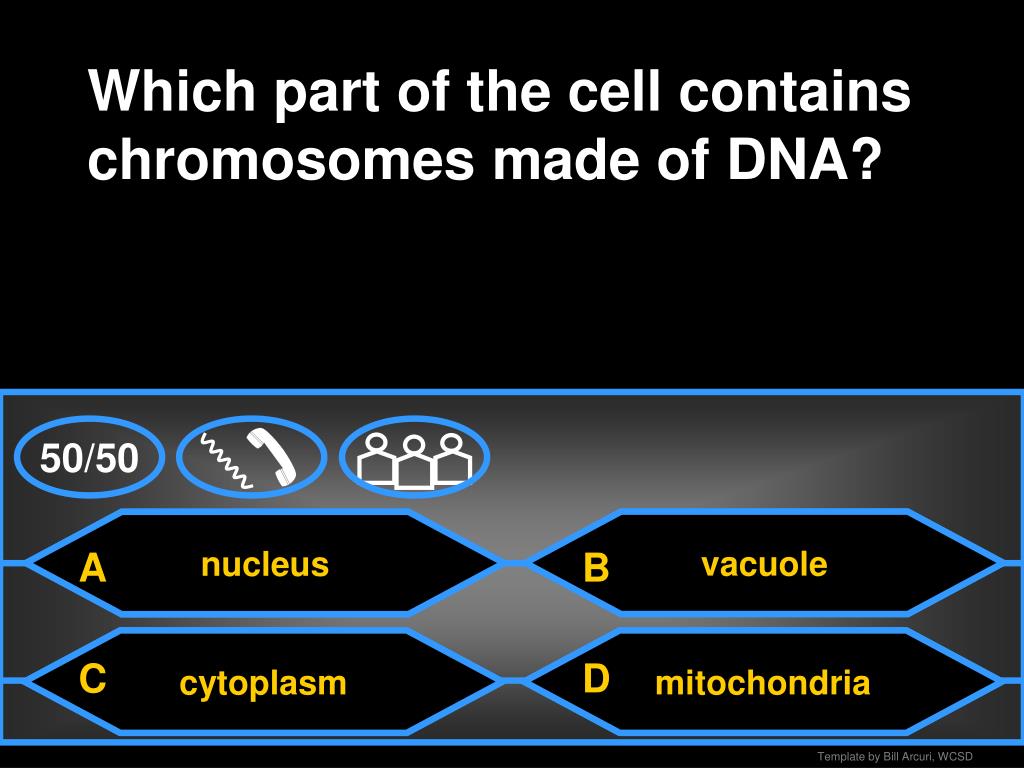 Which part of the cell contains chromosomes made of DNA?

50/50

A nucleus

B vacuole

C cytoplasm

D mitochondria

Template by Bill Arcuri, WCSD